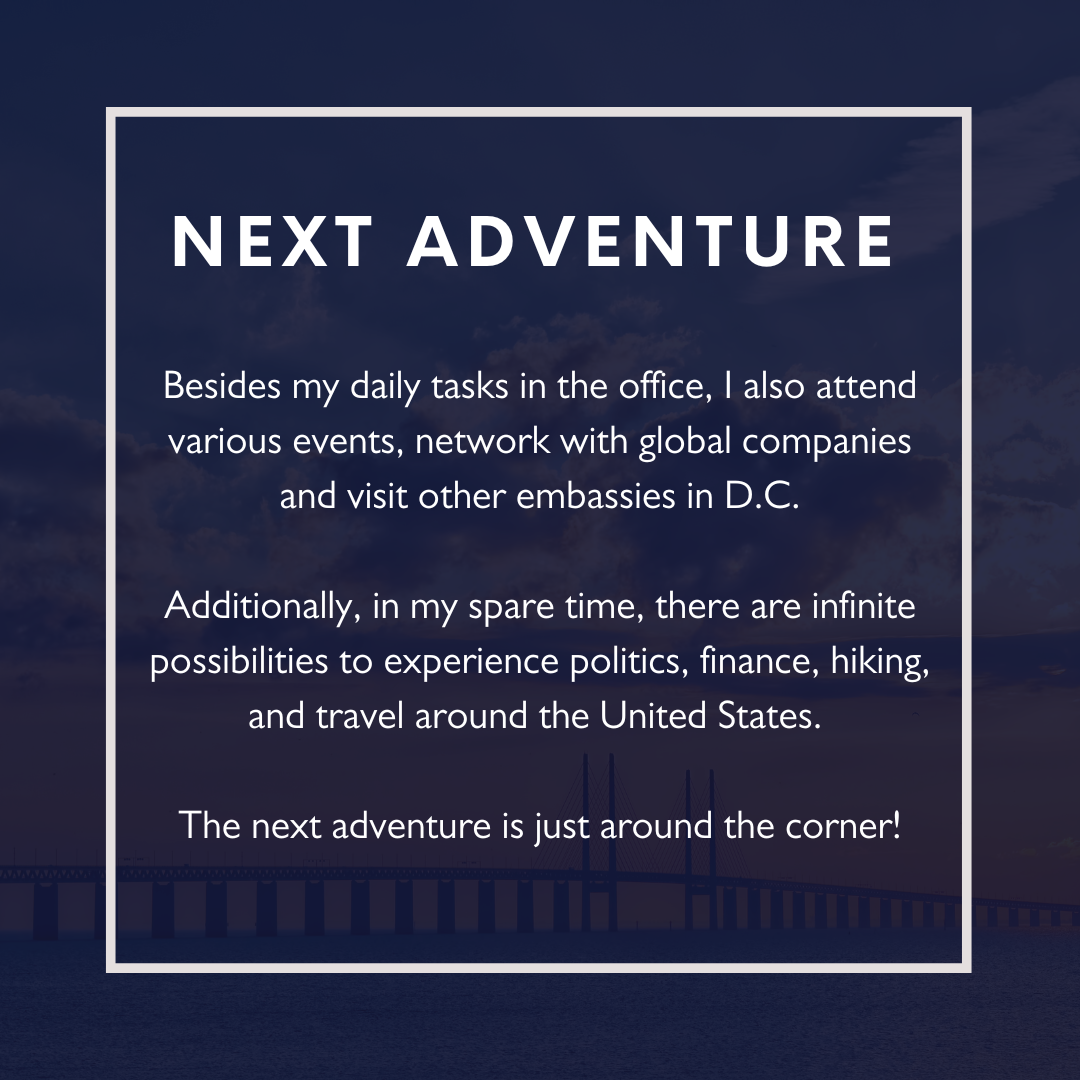 NEXT ADVENTURE

Besides my daily tasks in the office, I also attend various events, network with global companies and visit other embassies in D.C.

Additionally, in my spare time, there are infinite possibilities to experience politics, finance, hiking, and travel around the United States.

The next adventure is just around the corner!